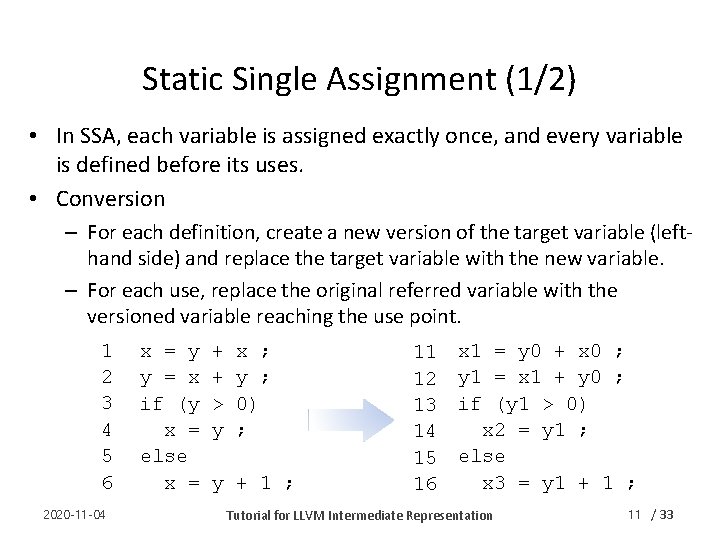 Static Single Assignment (1/2)

• In SSA, each variable is assigned exactly once, and every variable is defined before its uses.

• Conversion

– For each definition, create a new version of the target variable (left-hand side) and replace the target variable with the new variable.

– For each use, replace the original referred variable with the versioned variable reaching the use point.

1 x = y + x ;
2 y = x + y ;
3 if (y > 0)
4 x = y ;
5 else
6 x = y + 1 ;

11 x1 = y0 + x0 ;
12 y1 = x1 + y0 ;
13 if (y1 > 0)
14 x2 = y1 ;
15 else
16 x3 = y1 + 1 ;

2020-11-04

Tutorial for LLVM Intermediate Representation

11 / 33